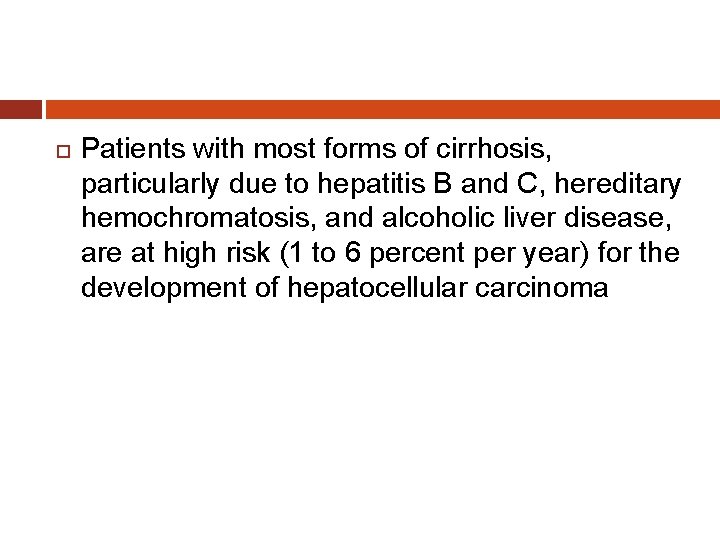 Patients with most forms of cirrhosis, particularly due to hepatitis B and C, hereditary hemochromatosis, and alcoholic liver disease, are at high risk (1 to 6 percent per year) for the development of hepatocellular carcinoma